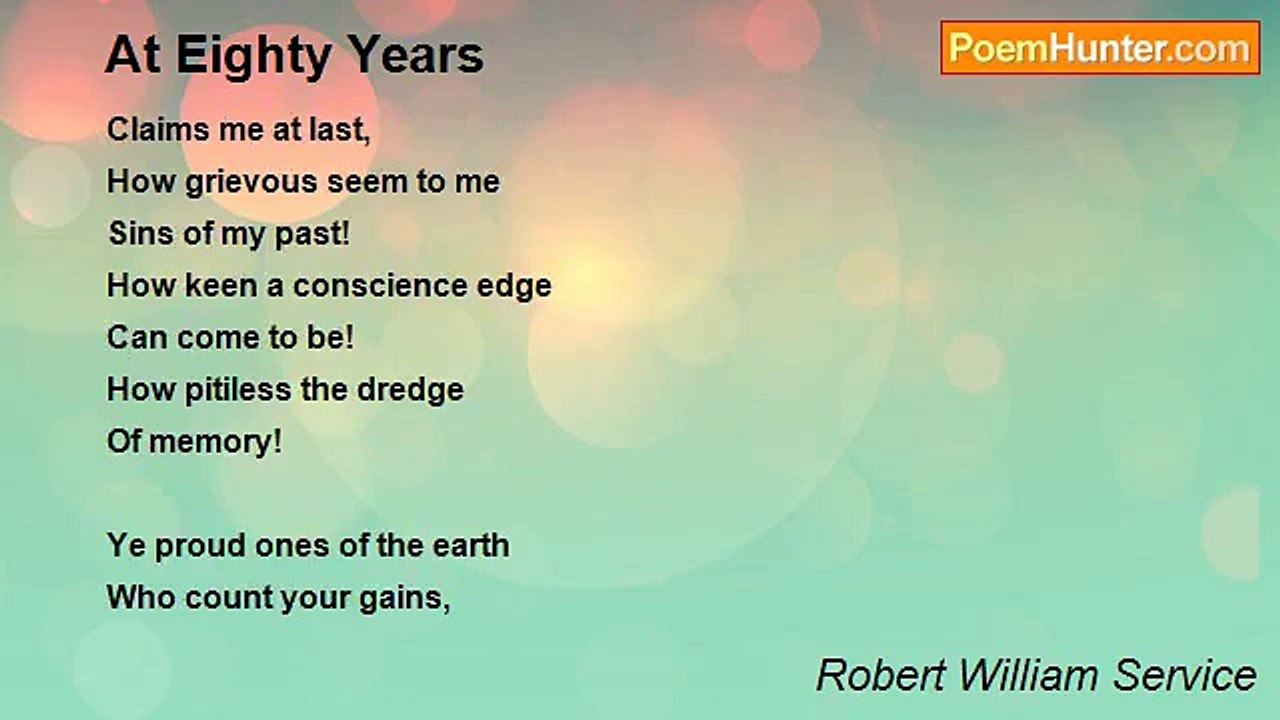 At Eighty Years

PoemHunter.com

Claims me at last,
How grievous seem to me
Sins of my past!
How keen a conscience edge
Can come to be!
How pitiless the dredge
Of memory!

Ye proud ones of the earth
Who count your gains,

Robert William Service